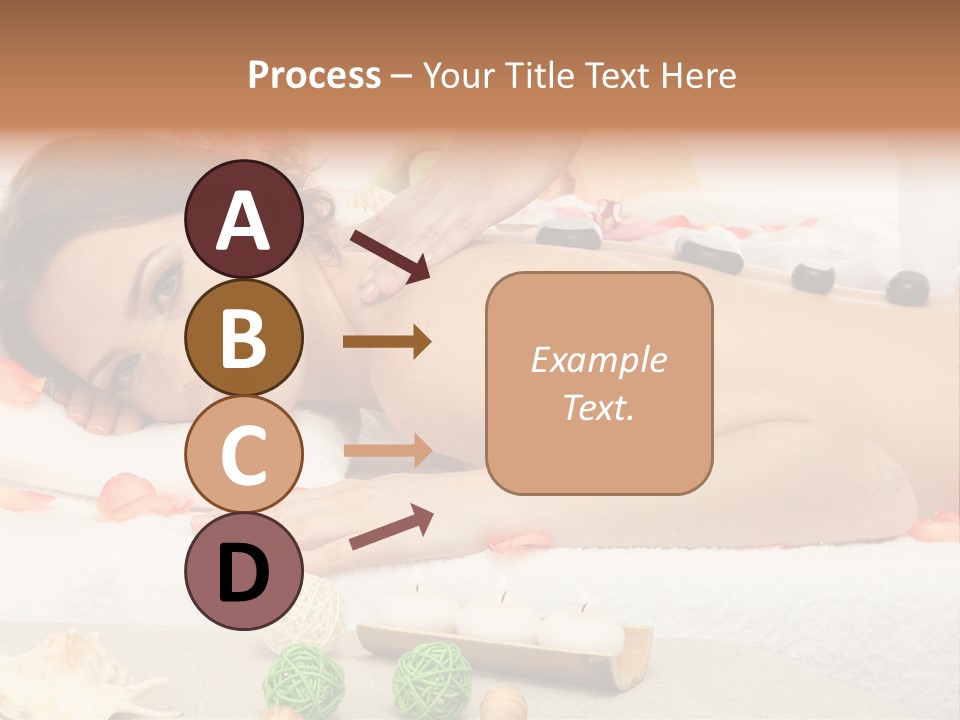 Process – Your Title Text Here

A

B

C

D

Example Text.